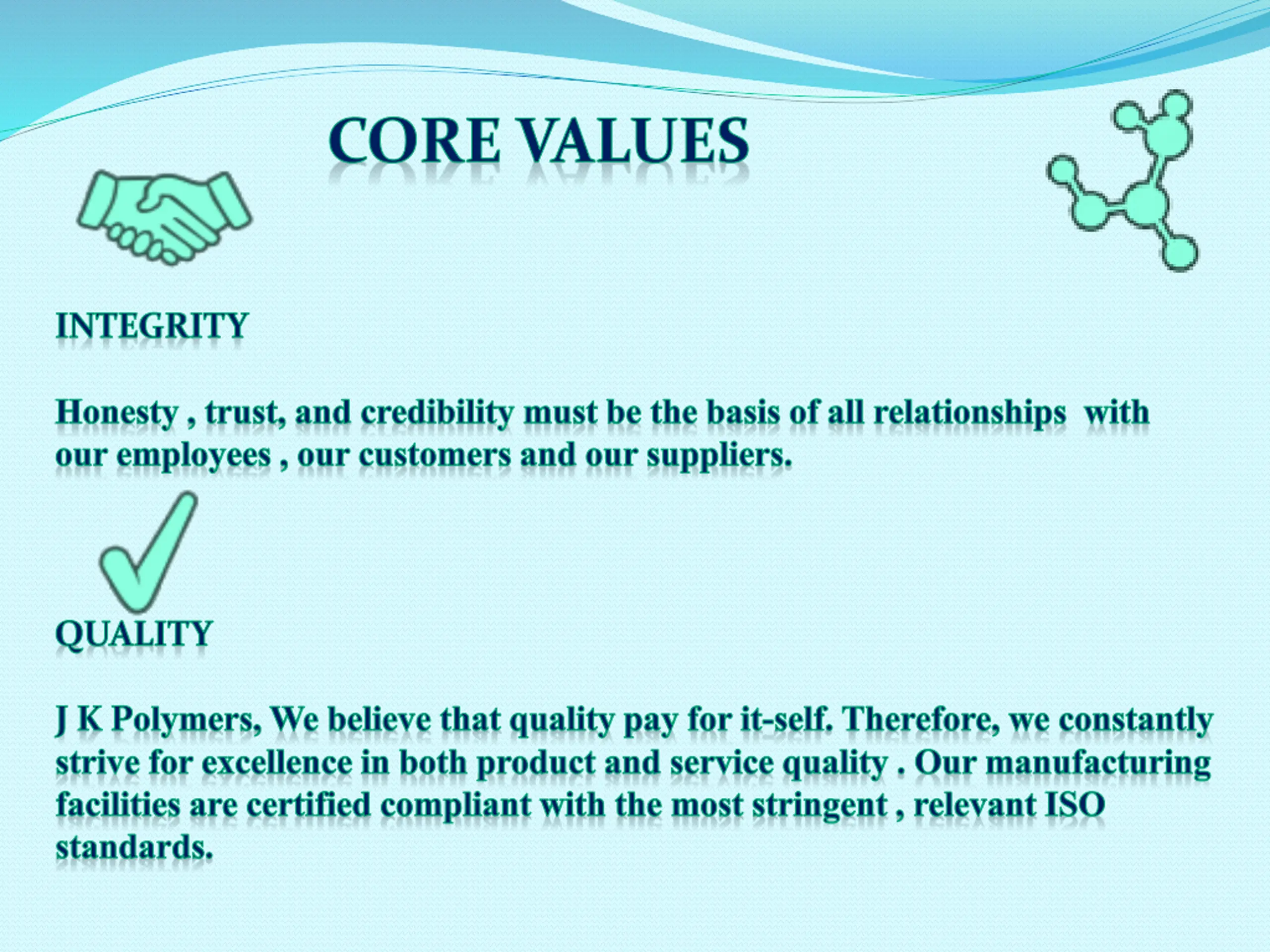 CORE VALUES

INTEGRITY

Honesty , trust, and credibility must be the basis of all relationships with our employees , our customers and our suppliers.

QUALITY

J K Polymers, We believe that quality pay for it-self. Therefore, we constantly strive for excellence in both product and service quality . Our manufacturing facilities are certified compliant with the most stringent , relevant ISO standards.